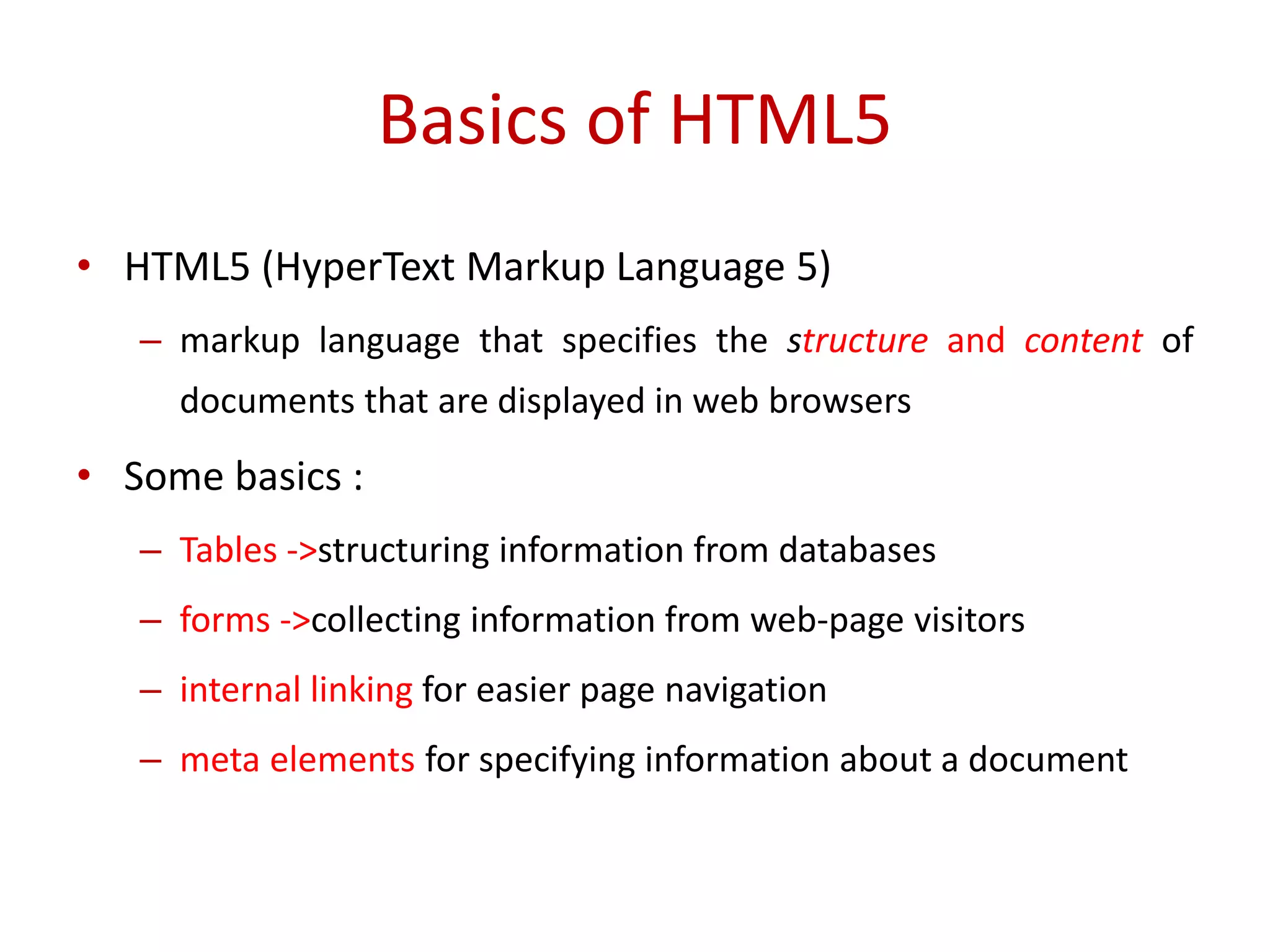 Basics of HTML5

• HTML5 (HyperText Markup Language 5)

– markup language that specifies the structure and content of documents that are displayed in web browsers

• Some basics :

– Tables ->structuring information from databases

– forms ->collecting information from web-page visitors

– internal linking for easier page navigation

– meta elements for specifying information about a document